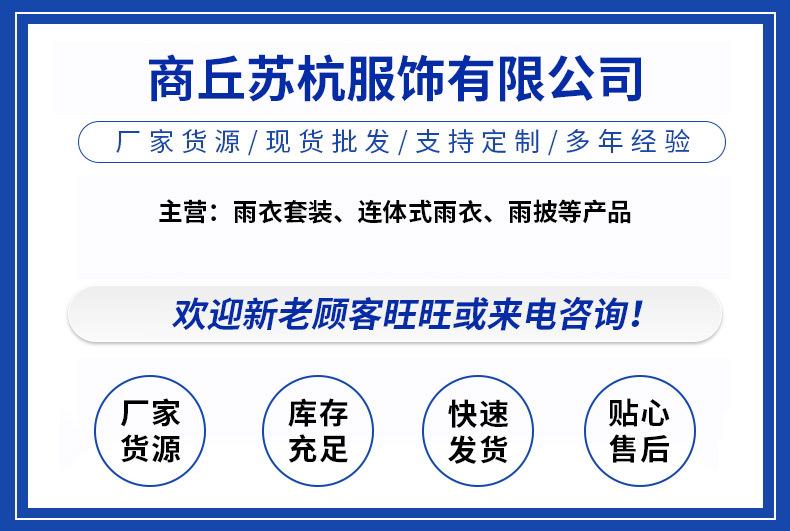 商丘苏杭服饰有限公司

厂家货源/现货批发/支持定制/多年经验

主营：雨衣套装、连体式雨衣、雨披等产品

欢迎新老顾客旺旺或来电咨询！

厂家货源

库存充足

快速发货

贴心售后